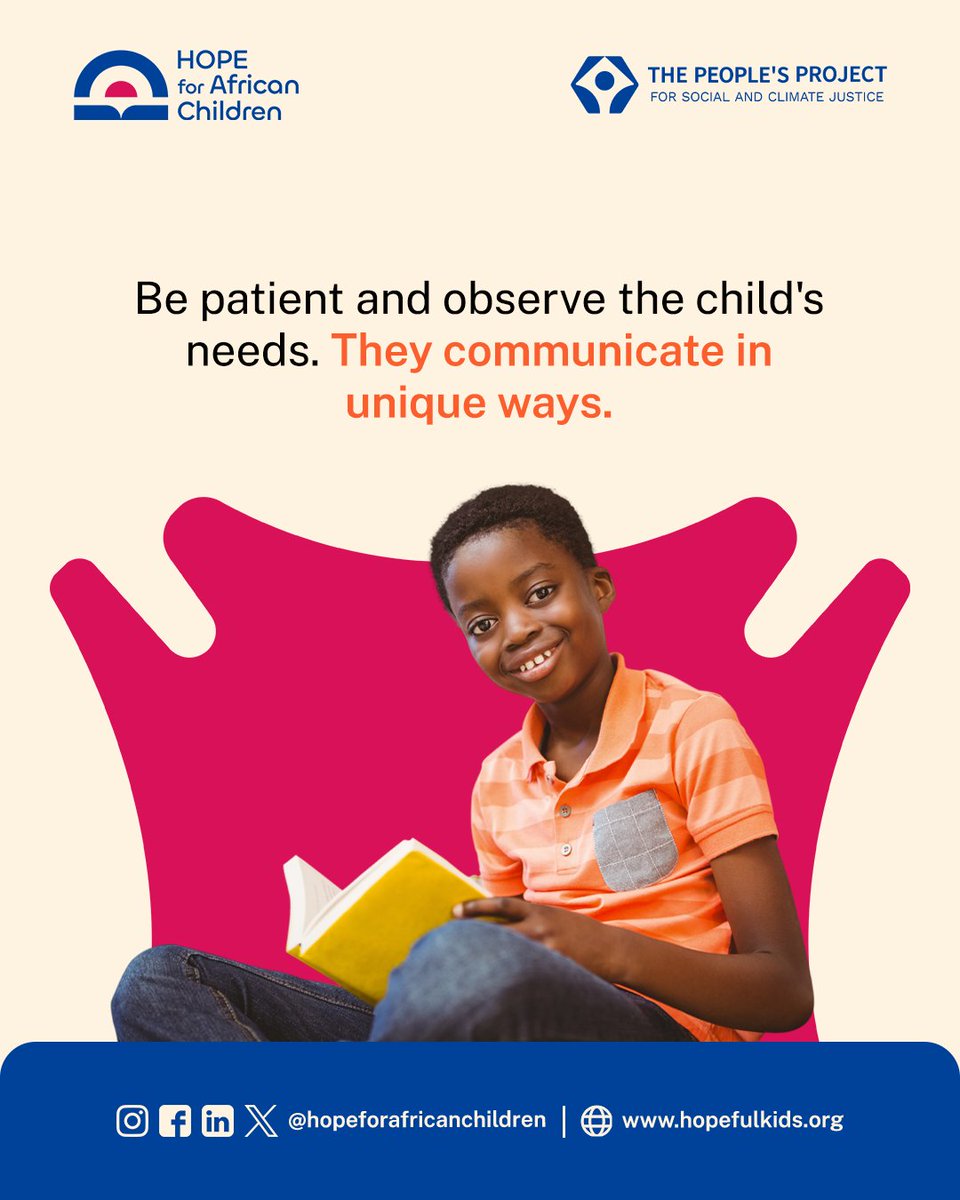 HOPE for African Children

THE PEOPLE'S PROJECT
FOR SOCIAL AND CLIMATE JUSTICE

Be patient and observe the child's needs. They communicate in unique ways.

@hopeforafricanchildren | www.hopefulkids.org